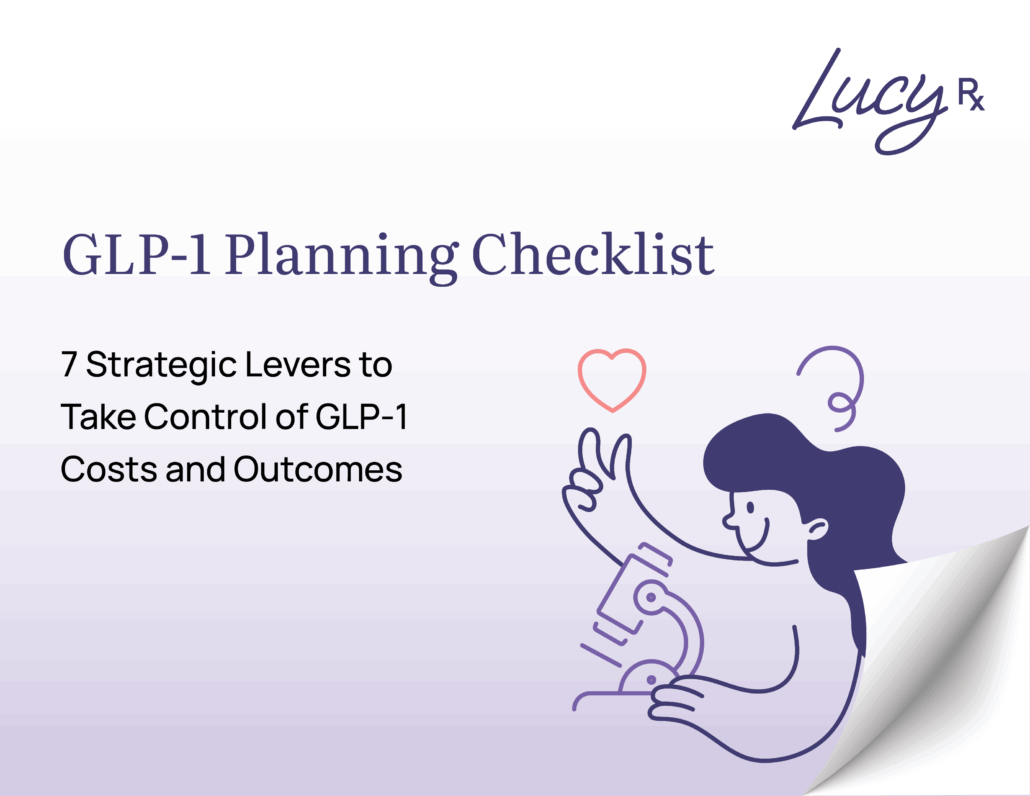 Lucy Rx

GLP-1 Planning Checklist

7 Strategic Levers to Take Control of GLP-1 Costs and Outcomes